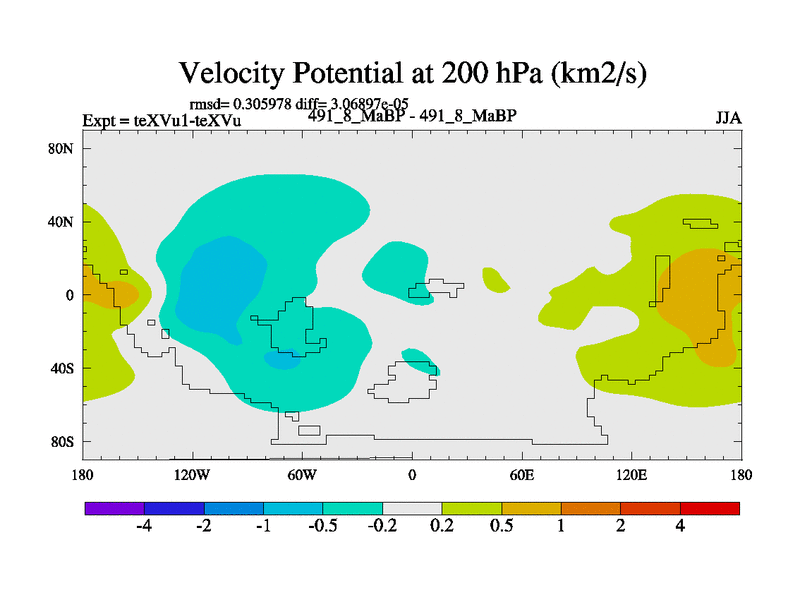 Velocity Potential at 200 hPa (km2/s)

rmsd= 0.305978 diff= 3.06897e-05

Expt = teXVu1-teXVu

491_8_MaBP - 491_8_MaBP

JJA

80N
40N
0
40S
80S

180
120W
60W
0
60E
120E
180

-4
-2
-1
-0.5
-0.2
0.2
0.5
1
2
4